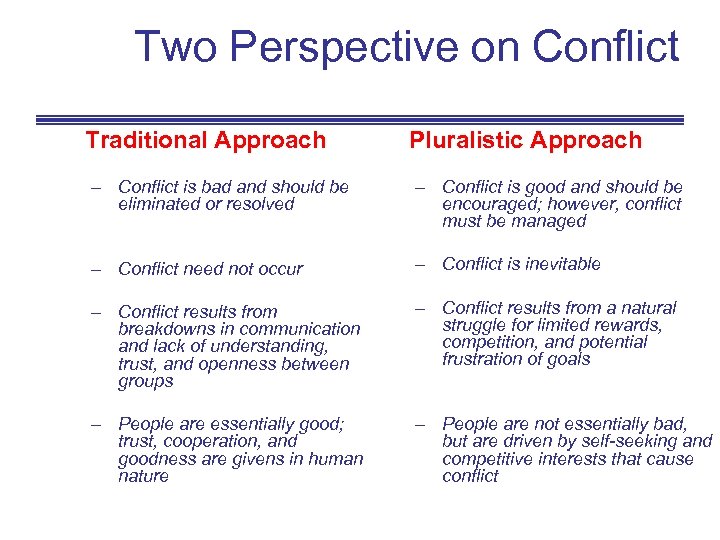 Two Perspective on Conflict

Traditional Approach

– Conflict is bad and should be eliminated or resolved

– Conflict need not occur

– Conflict results from breakdowns in communication and lack of understanding, trust, and openness between groups

– People are essentially good; trust, cooperation, and goodness are givens in human nature

Pluralistic Approach

– Conflict is good and should be encouraged; however, conflict must be managed

– Conflict is inevitable

– Conflict results from a natural struggle for limited rewards, competition, and potential frustration of goals

– People are not essentially bad, but are driven by self-seeking and competitive interests that cause conflict